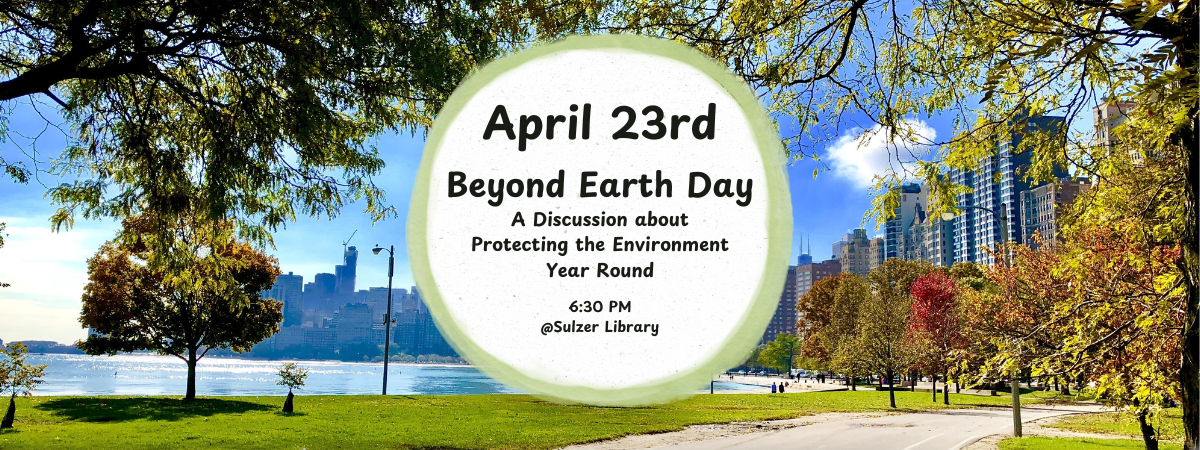 April 23rd

Beyond Earth Day

A Discussion about Protecting the Environment Year Round

6:30 PM
@Sulzer Library